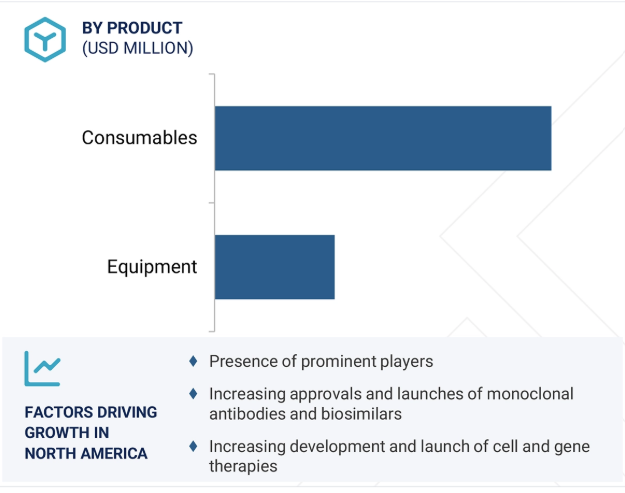 BY PRODUCT
(USD MILLION)

Consumables

Equipment

FACTORS DRIVING GROWTH IN NORTH AMERICA

♦ Presence of prominent players

♦ Increasing approvals and launches of monoclonal antibodies and biosimilars

♦ Increasing development and launch of cell and gene therapies